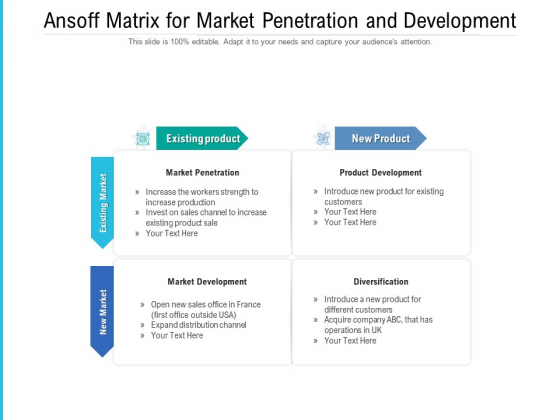 Ansoff Matrix for Market Penetration and Development

This slide is 100% editable. Adapt it to your needs and capture your audience's attention.

Existing product

New Product

Existing Market

Market Penetration

» Increase the workers strength to increase production
» Invest on sales channel to increase existing product sale
» Your Text Here

Product Development

» Introduce new product for existing customers
» Your Text Here
» Your Text Here

New Market

Market Development

» Open new sales office in France (first office outside USA)
» Expand distribution channel
» Your Text Here

Diversification

» Introduce a new product for different customers
» Acquire company ABC, that has operations in UK
» Your Text Here